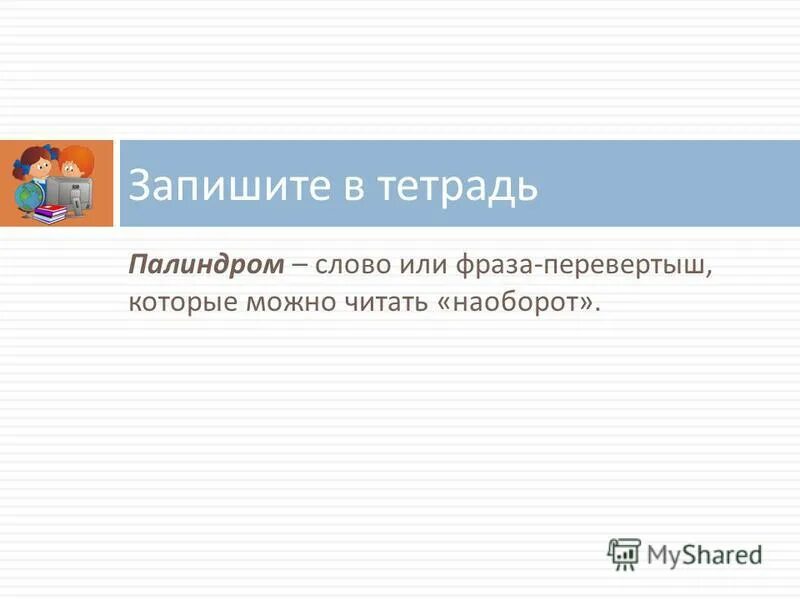 Запишите в тетрадь

Палиндром – слово или фраза-перевертыш, которые можно читать «наоборот».

MyShared